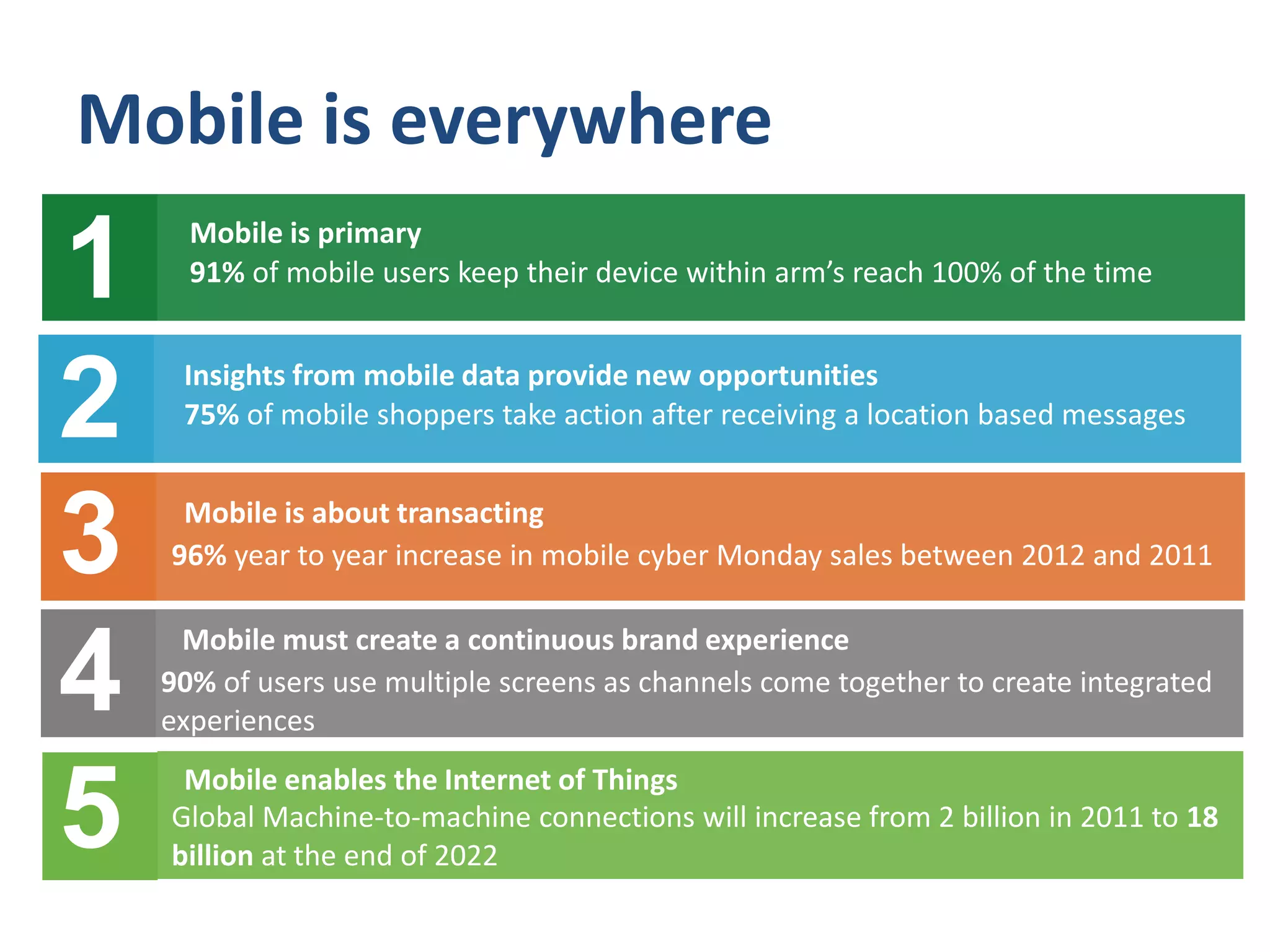 Mobile is everywhere

1
Mobile is primary
91% of mobile users keep their device within arm's reach 100% of the time

2
Insights from mobile data provide new opportunities
75% of mobile shoppers take action after receiving a location based messages

3
Mobile is about transacting
96% year to year increase in mobile cyber Monday sales between 2012 and 2011

4
Mobile must create a continuous brand experience
90% of users use multiple screens as channels come together to create integrated experiences

5
Mobile enables the Internet of Things
Global Machine-to-machine connections will increase from 2 billion in 2011 to 18 billion at the end of 2022